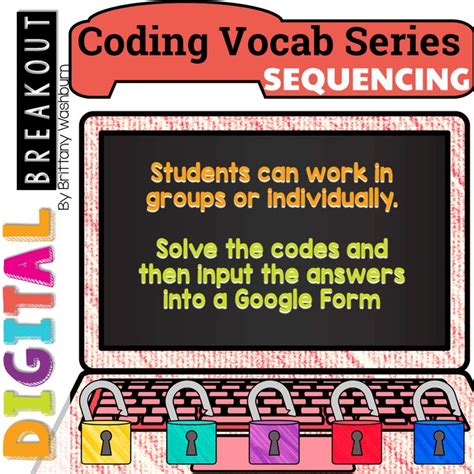 DIGITAL BREAKOUT
By Brittany Washburn

Coding Vocab Series
SEQUENCING

Students can work in groups or individually.

Solve the codes and then input the answers into a Google Form